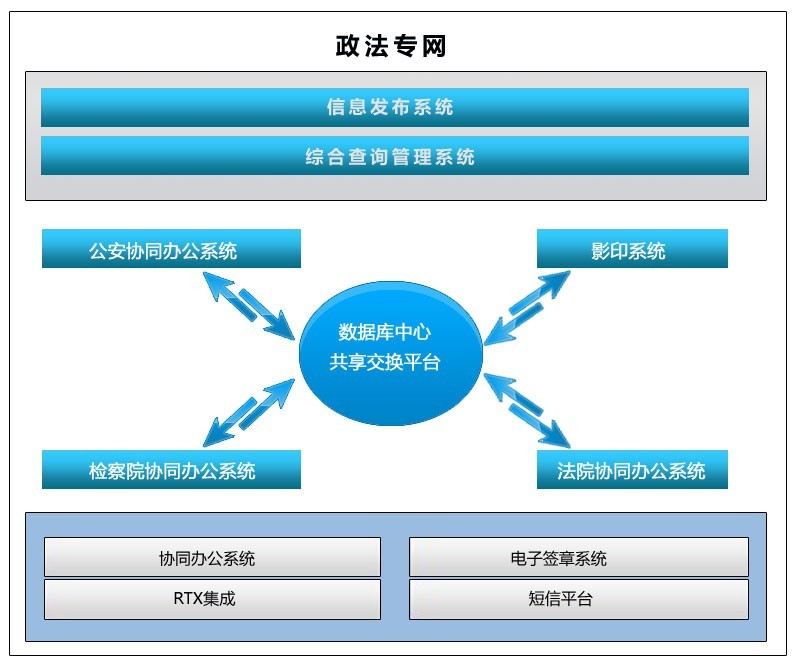 政法专网

信息发布系统

综合查询管理系统

公安协同办公系统

影印系统

数据库中心
共享交换平台

检察院协同办公系统

法院协同办公系统

协同办公系统

电子签章系统

RTX集成

短信平台